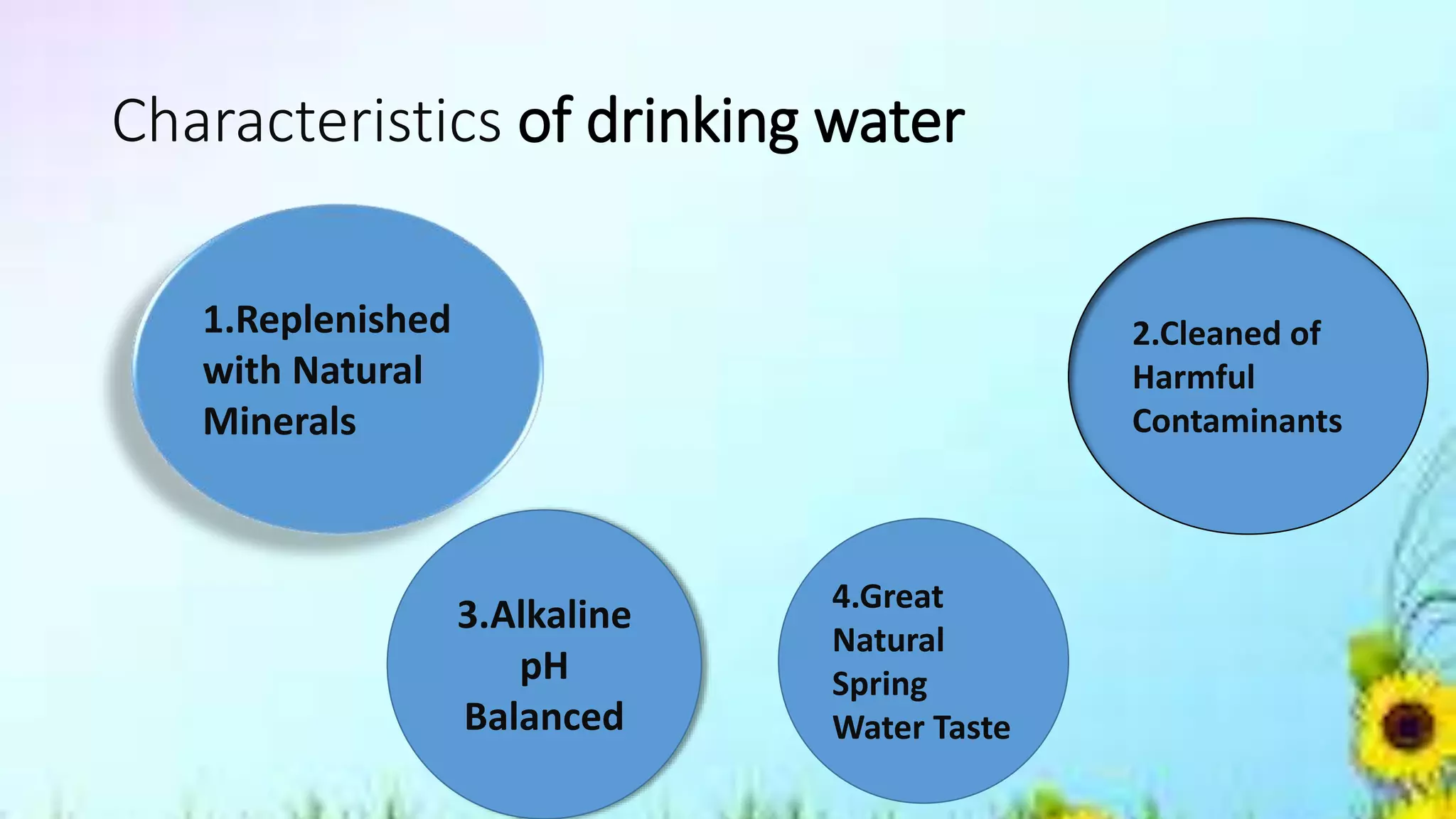 Characteristics of drinking water

1.Replenished with Natural Minerals

2.Cleaned of Harmful Contaminants

3.Alkaline pH Balanced

4.Great Natural Spring Water Taste